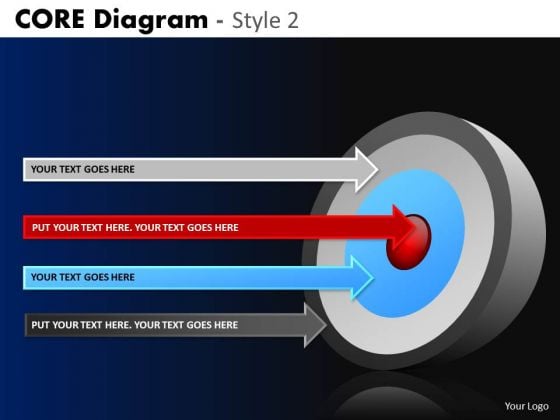 CORE Diagram - Style 2

YOUR TEXT GOES HERE

PUT YOUR TEXT HERE. YOUR TEXT GOES HERE

YOUR TEXT GOES HERE

PUT YOUR TEXT HERE. YOUR TEXT GOES HERE

Your Logo